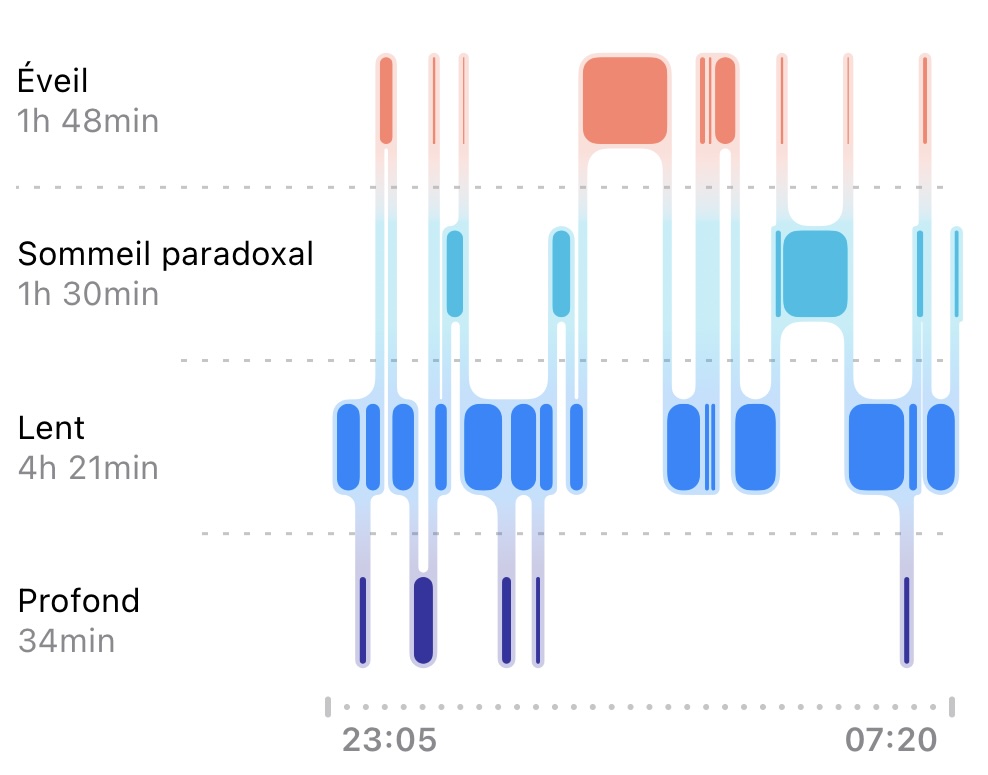 Éveil
1h 48min

Sommeil paradoxal
1h 30min

Lent
4h 21min

Profond
34min

23:05
07:20